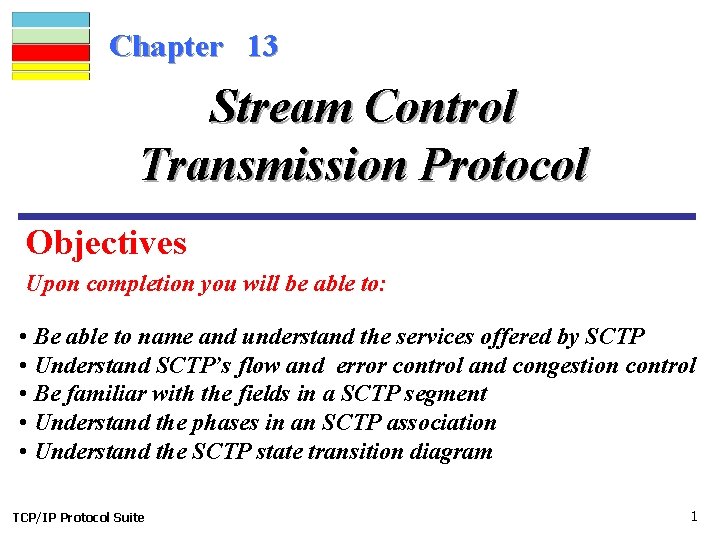 Chapter 13

Stream Control Transmission Protocol

Objectives

Upon completion you will be able to:

• Be able to name and understand the services offered by SCTP
• Understand SCTP's flow and error control and congestion control
• Be familiar with the fields in a SCTP segment
• Understand the phases in an SCTP association
• Understand the SCTP state transition diagram

TCP/IP Protocol Suite

1